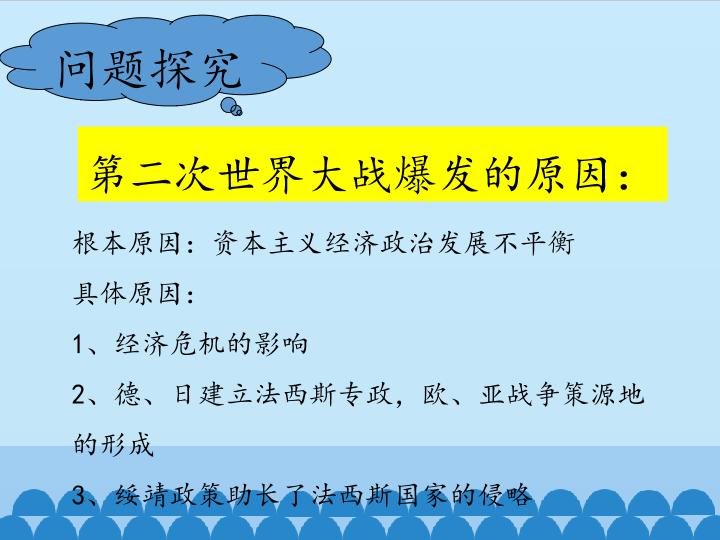 问题探究

第二次世界大战爆发的原因：

根本原因：资本主义经济政治发展不平衡

具体原因：

1、经济危机的影响

2、德、日建立法西斯专政，欧、亚战争策源地的形成

3、绥靖政策助长了法西斯国家的侵略